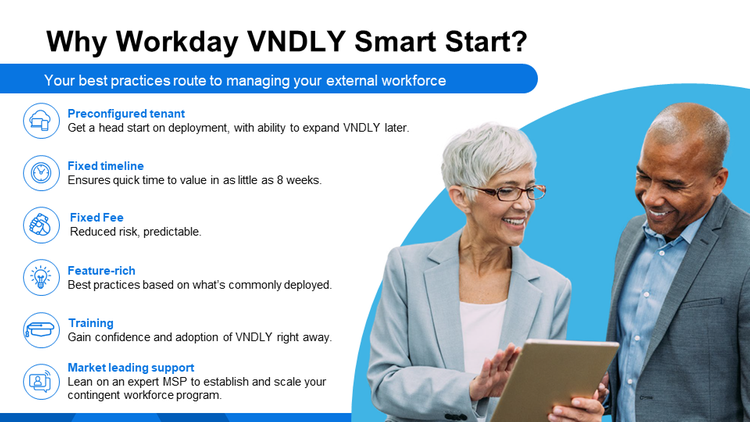 Why Workday VNDLY Smart Start?

Your best practices route to managing your external workforce

Preconfigured tenant
Get a head start on deployment, with ability to expand VNDLY later.

Fixed timeline
Ensures quick time to value in as little as 8 weeks.

Fixed Fee
Reduced risk, predictable.

Feature-rich
Best practices based on what's commonly deployed.

Training
Gain confidence and adoption of VNDLY right away.

Market leading support
Lean on an expert MSP to establish and scale your contingent workforce program.